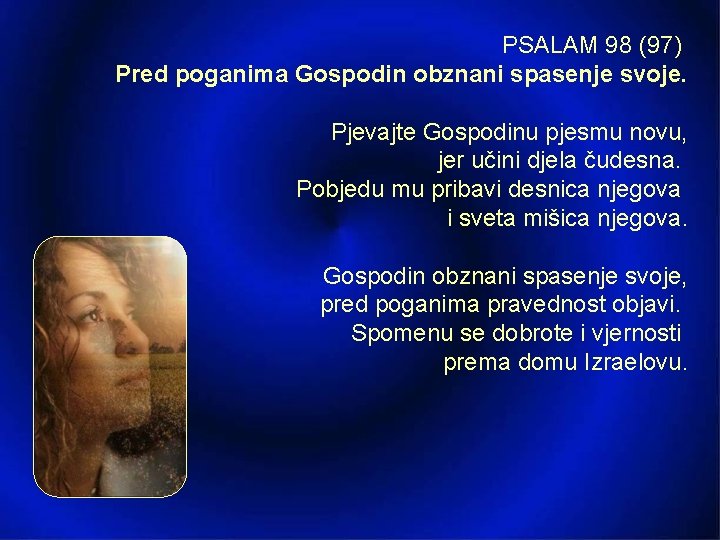 PSALAM 98 (97)
Pred poganima Gospodin obznani spasenje svoje.

Pjevajte Gospodinu pjesmu novu,
jer učini djela čudesna.
Pobjedu mu pribavi desnica njegova
i sveta mišica njegova.

Gospodin obznani spasenje svoje,
pred poganima pravednost objavi.
Spomenu se dobrote i vjernosti
prema domu Izraelovu.